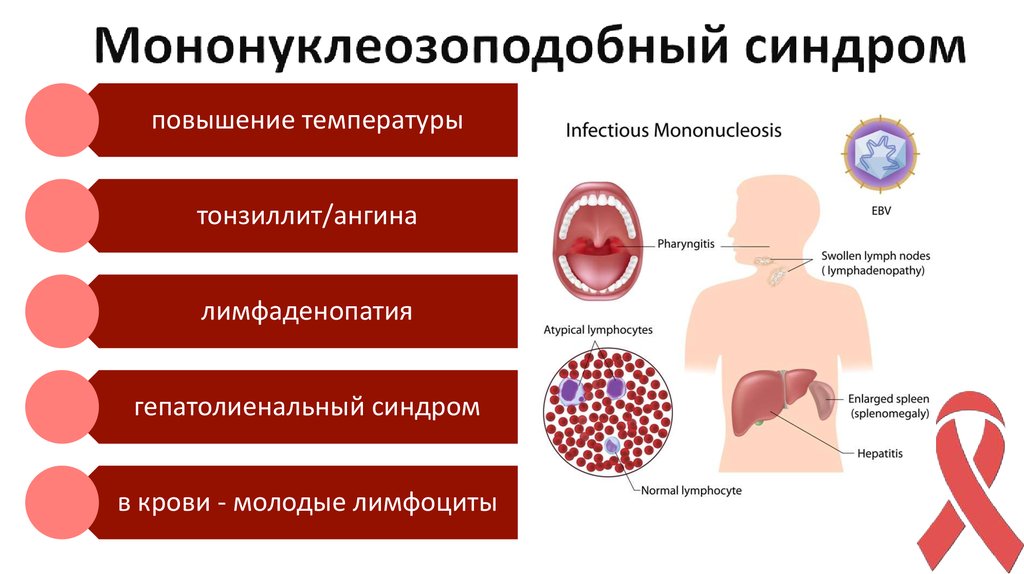 Мононуклеозоподобный синдром

повышение температуры

тонзиллит/ангина

лимфаденопатия

гепатолиенальный синдром

в крови - молодые лимфоциты

Infectious Mononucleosis

EBV

Pharyngitis

Swollen lymph nodes ( lymphadenopathy)

Atypical lymphocytes

Enlarged spleen (splenomegaly)

Hepatitis

Normal lymphocyte